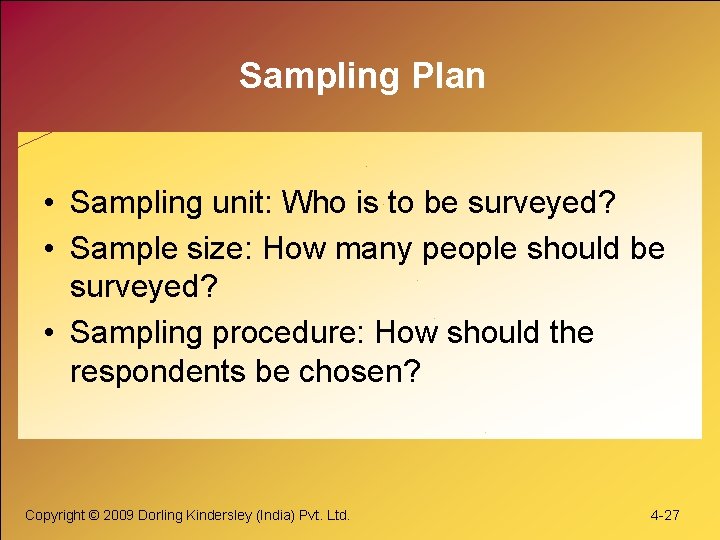 Sampling Plan

• Sampling unit: Who is to be surveyed?
• Sample size: How many people should be surveyed?
• Sampling procedure: How should the respondents be chosen?

Copyright © 2009 Dorling Kindersley (India) Pvt. Ltd.

4-27